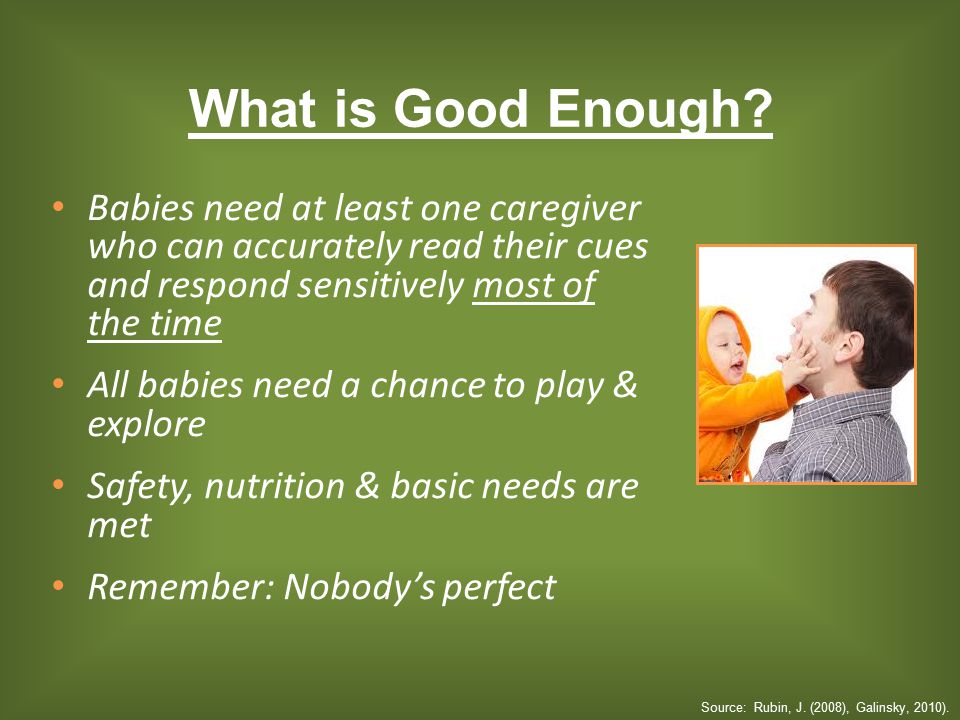 What is Good Enough?

• Babies need at least one caregiver who can accurately read their cues and respond sensitively most of the time

• All babies need a chance to play & explore

• Safety, nutrition & basic needs are met

• Remember: Nobody's perfect

Source: Rubin, J. (2008), Galinsky, 2010).